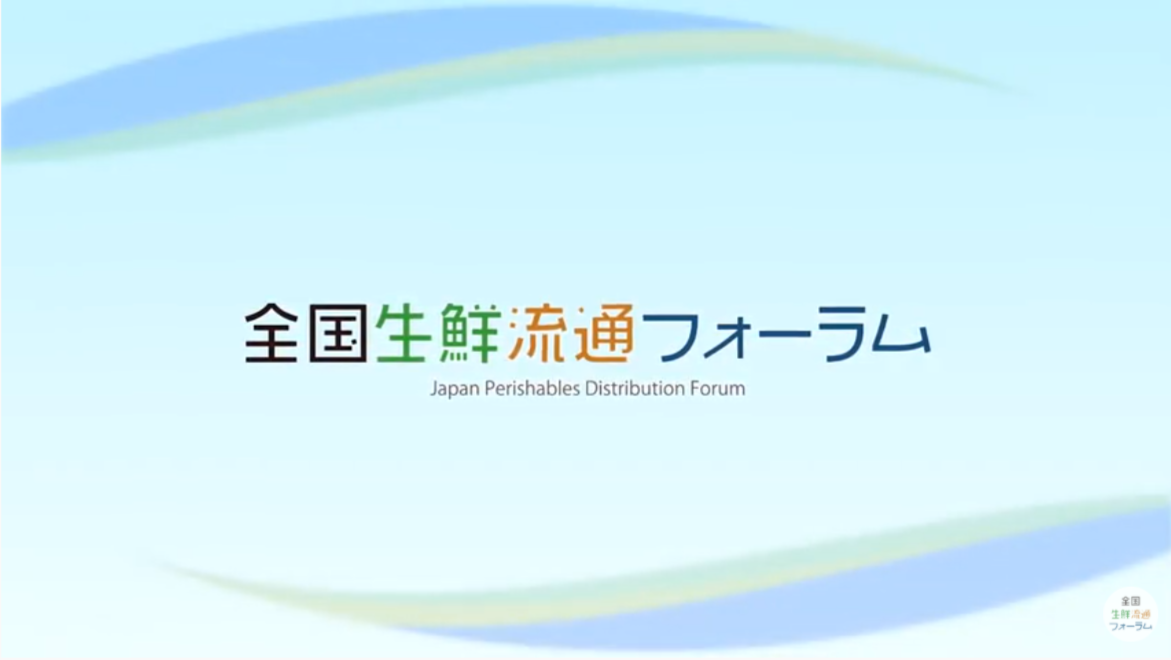 全国生鮮流通フォーラム
Japan Perishables Distribution Forum

全国
生鮮流通
フォーラム